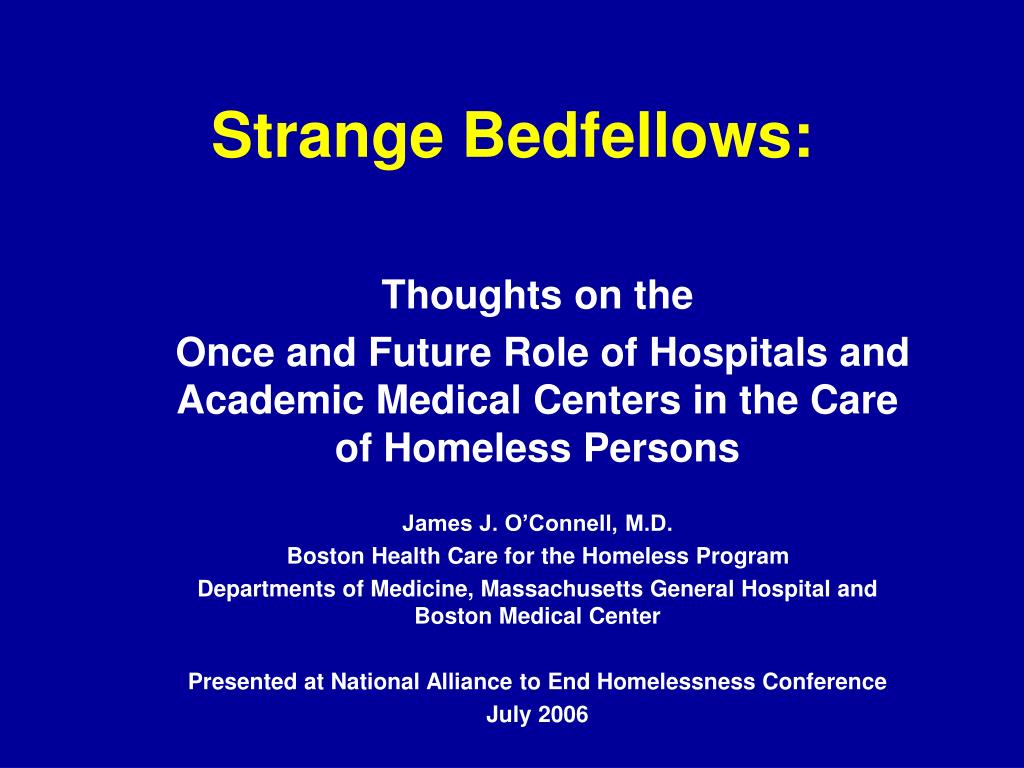 Strange Bedfellows:

Thoughts on the
Once and Future Role of Hospitals and Academic Medical Centers in the Care of Homeless Persons

James J. O'Connell, M.D.
Boston Health Care for the Homeless Program
Departments of Medicine, Massachusetts General Hospital and Boston Medical Center

Presented at National Alliance to End Homelessness Conference
July 2006